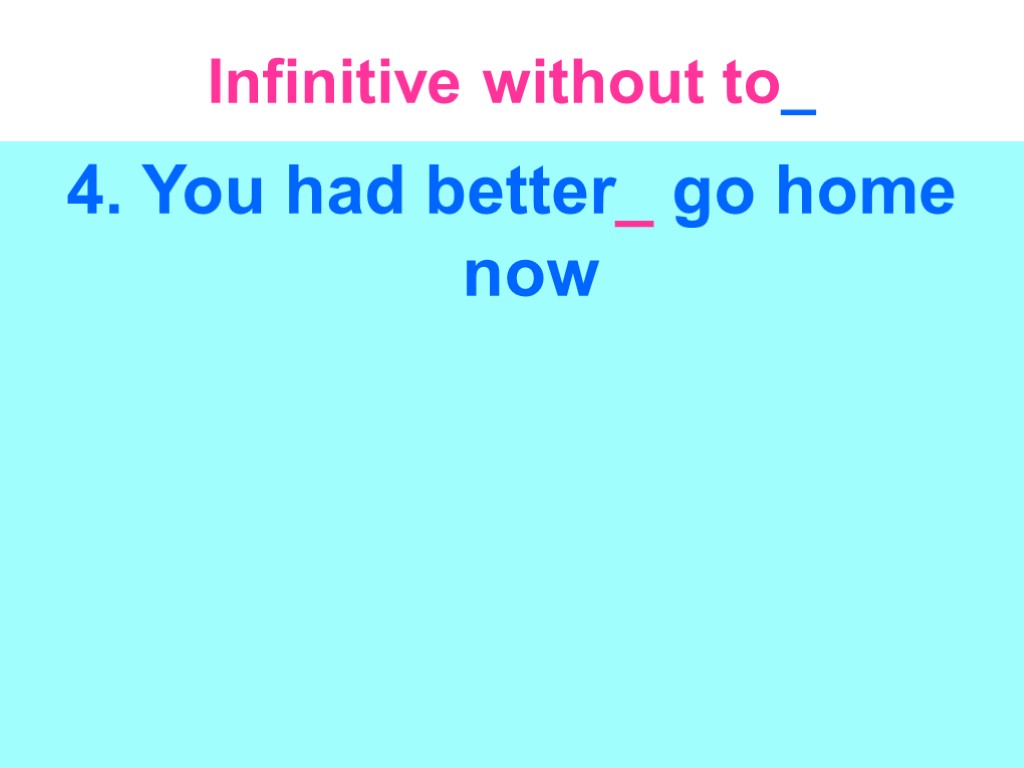 Infinitive without to_

4. You had better_ go home now